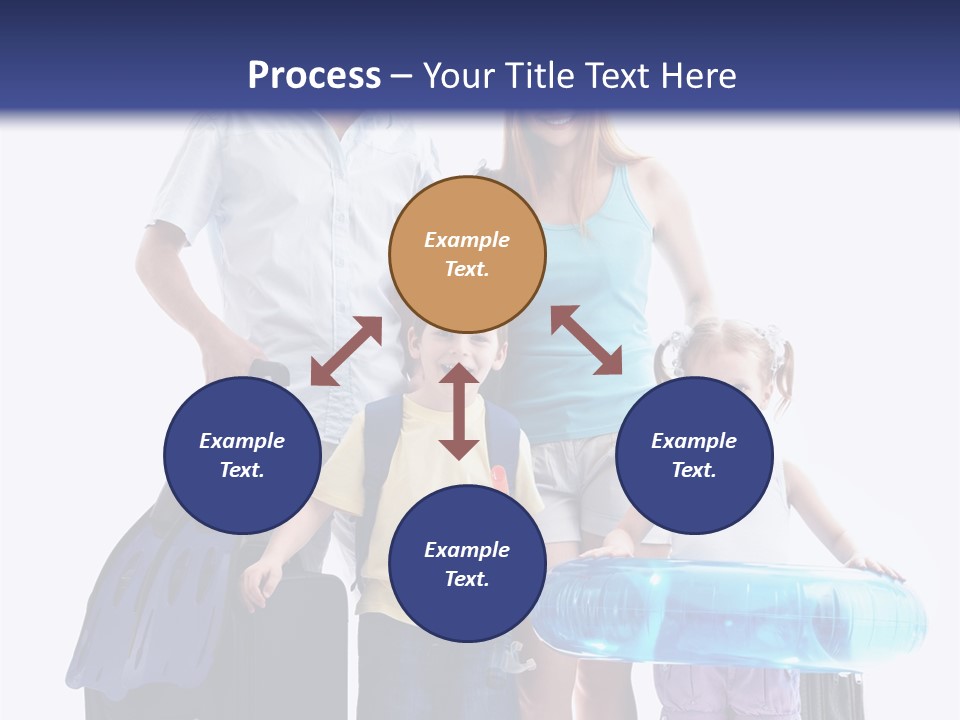 Process – Your Title Text Here

Example Text.

Example Text.

Example Text.

Example Text.